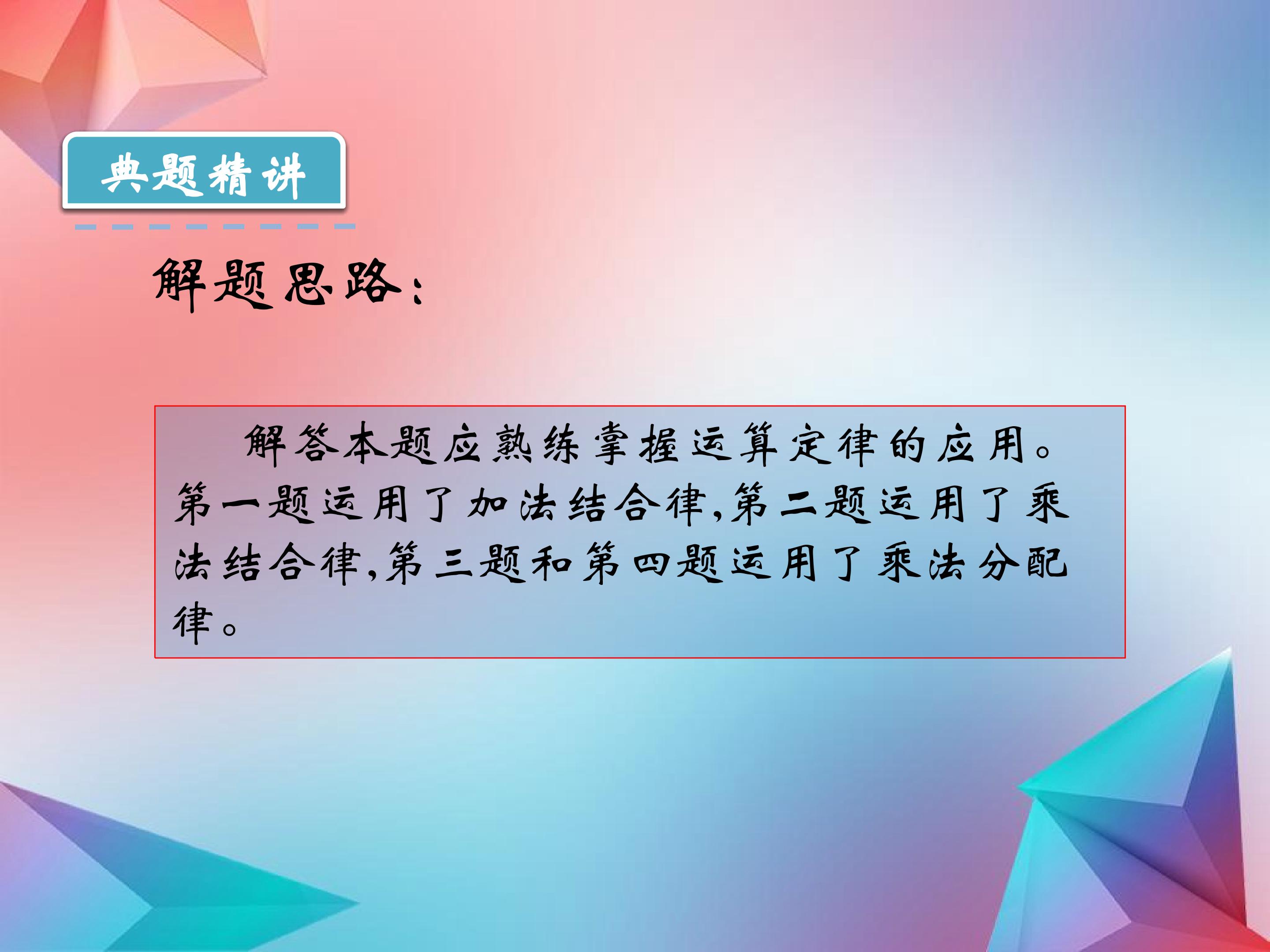 典题精讲

解题思路：

解答本题应熟练掌握运算定律的应用。第一题运用了加法结合律,第二题运用了乘法结合律,第三题和第四题运用了乘法分配律。